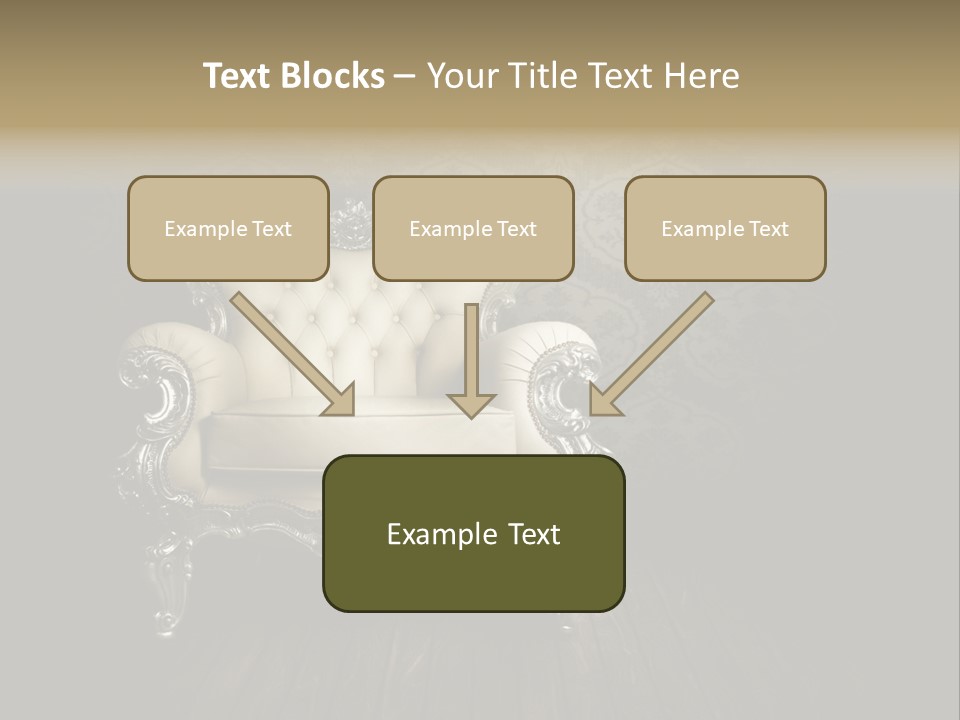 Text Blocks – Your Title Text Here

Example Text

Example Text

Example Text

Example Text